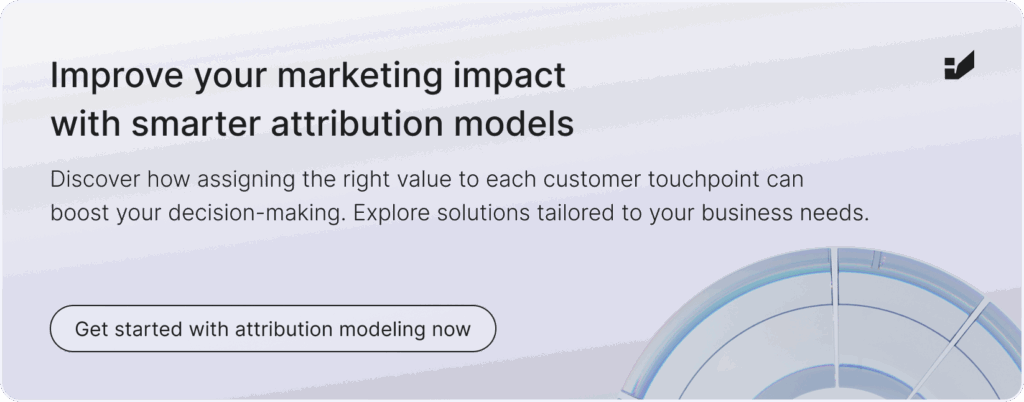 Improve your marketing impact with smarter attribution models

Discover how assigning the right value to each customer touchpoint can boost your decision-making. Explore solutions tailored to your business needs.

Get started with attribution modeling now